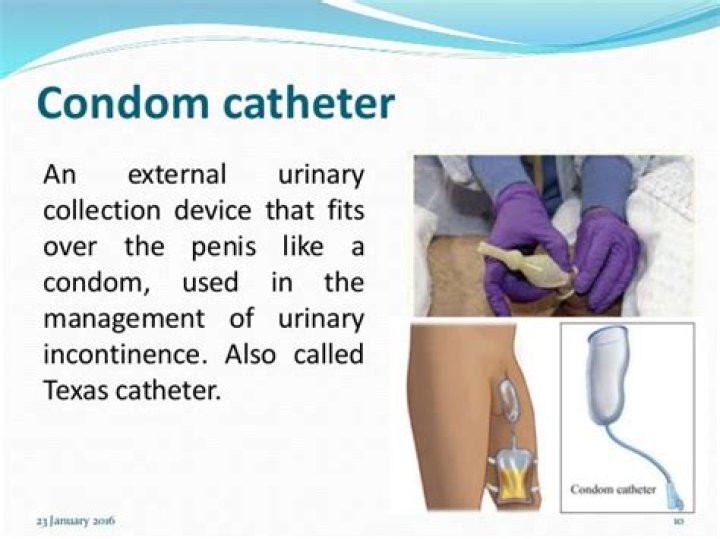 Condom catheter

An external urinary collection device that fits over the penis like a condom, used in the management of urinary incontinence. Also called Texas catheter.

Condom catheter

23 January 2016

10